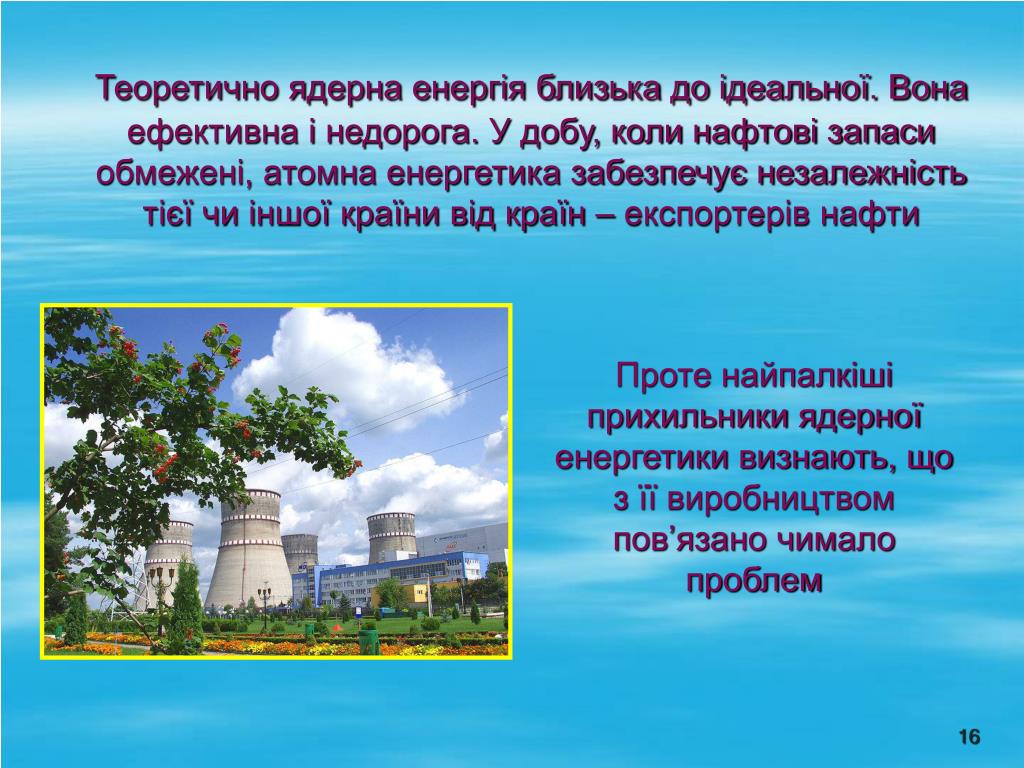 Теоретично ядерна енергія близька до ідеальної. Вона ефективна і недорога. У добу, коли нафтові запаси обмежені, атомна енергетика забезпечує незалежність тієї чи іншої країни від країн – експортерів нафти

Проте найпалкіші прихильники ядерної енергетики визнають, що з її виробництвом пов’язано чимало проблем

16